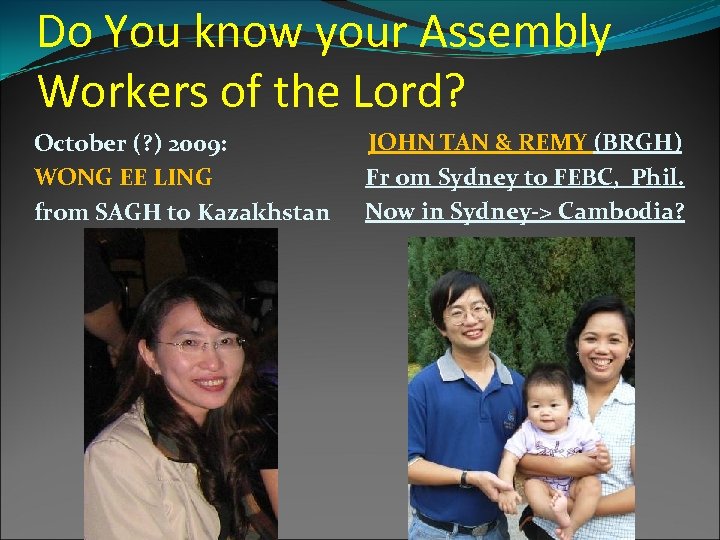 Do You know your Assembly Workers of the Lord?

October (?) 2009:
WONG EE LING
from SAGH to Kazakhstan

JOHN TAN & REMY (BRGH)
Fr om Sydney to FEBC, Phil.
Now in Sydney-> Cambodia?